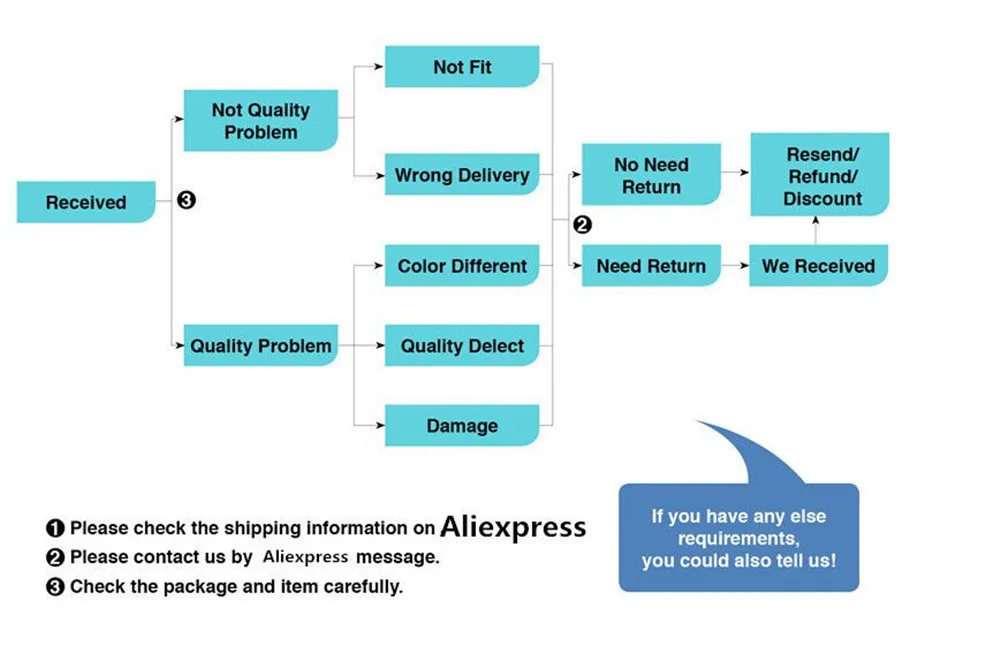 Received
❸
Not Quality Problem
Quality Problem
Not Fit
Wrong Delivery
Color Different
Quality Delect
Damage
❷
No Need Return
Need Return
Resend/ Refund/ Discount
We Received

❶ Please check the shipping information on Aliexpress
❷ Please contact us by Aliexpress message.
❸ Check the package and item carefully.

If you have any else requirements, you could also tell us!